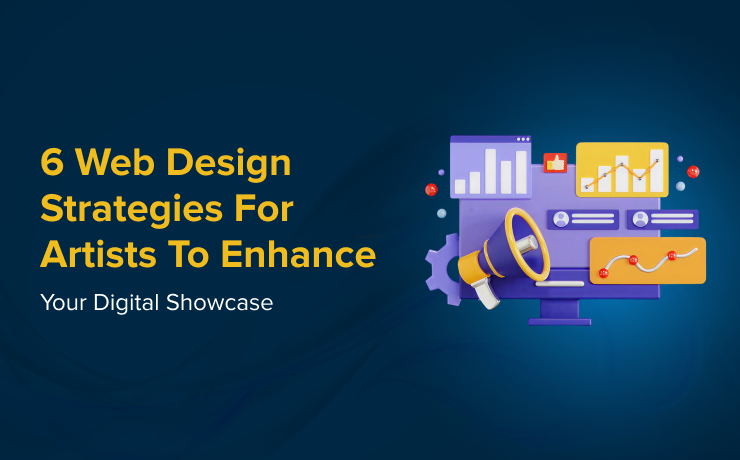 6 Web Design Strategies For Artists To Enhance

Your Digital Showcase